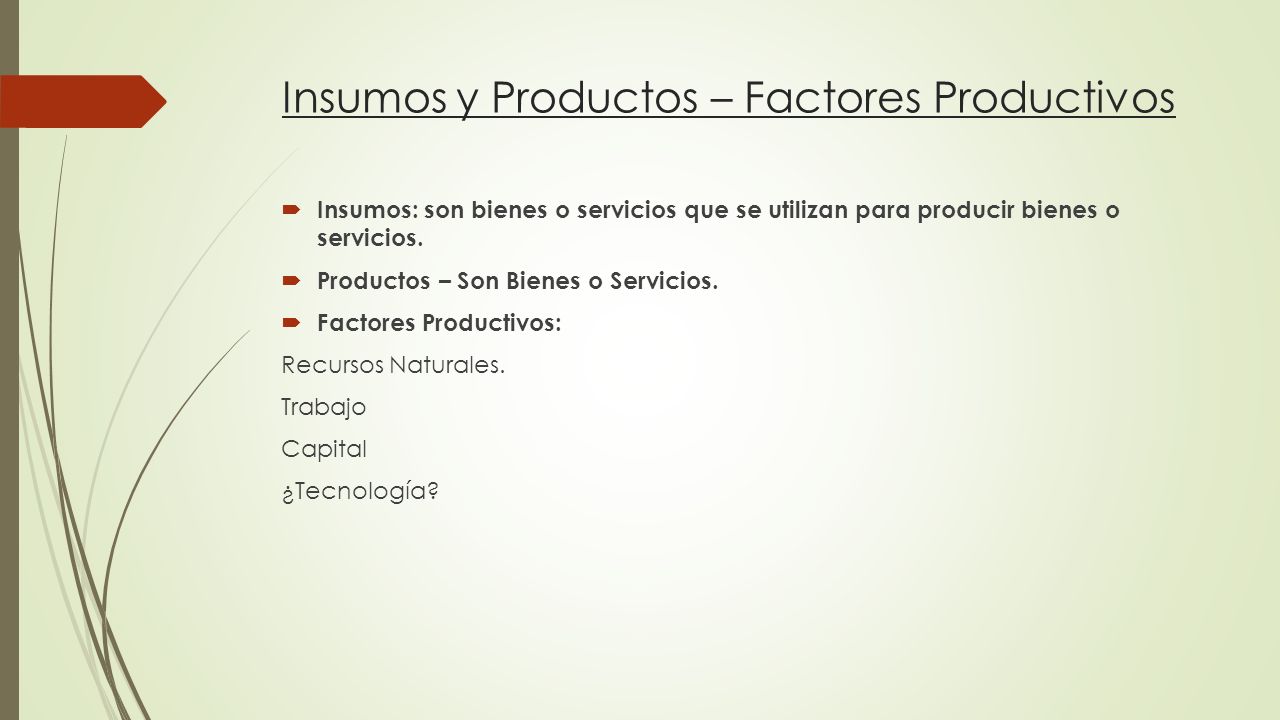 Insumos y Productos – Factores Productivos

Insumos: son bienes o servicios que se utilizan para producir bienes o servicios.

Productos – Son Bienes o Servicios.

Factores Productivos:

Recursos Naturales.

Trabajo

Capital

¿Tecnología?